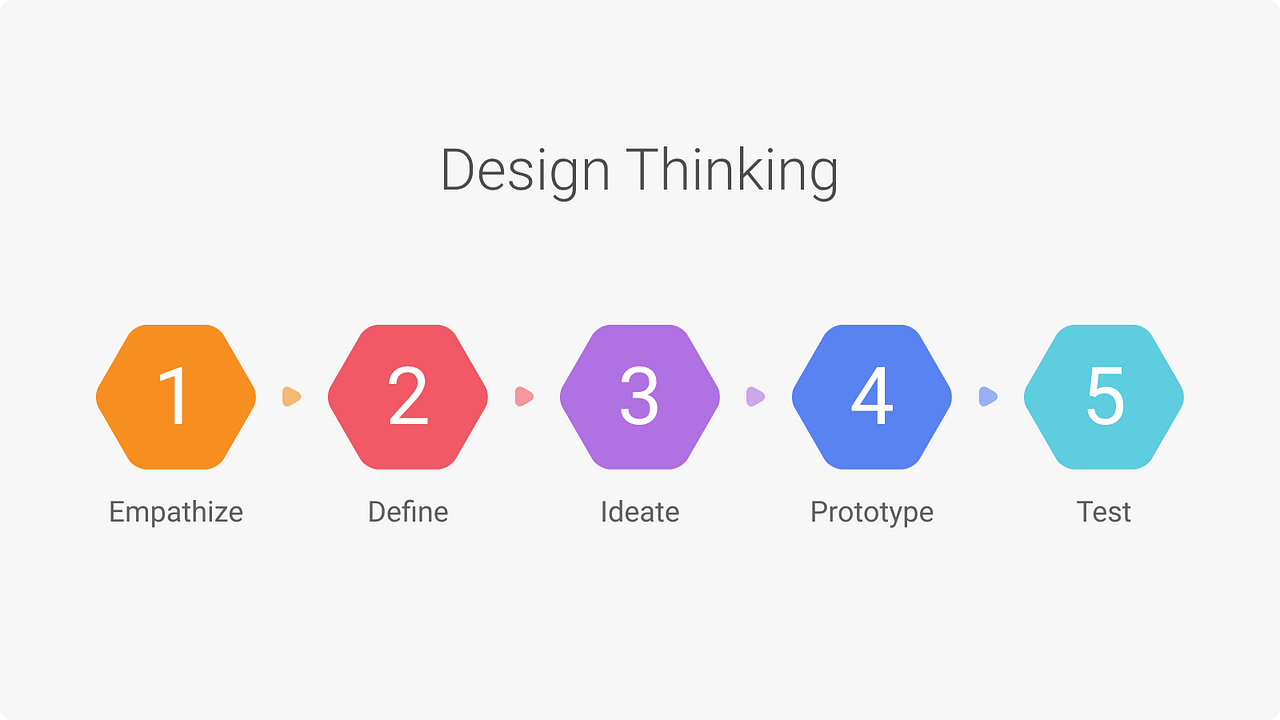 Design Thinking

1
Empathize

2
Define

3
Ideate

4
Prototype

5
Test